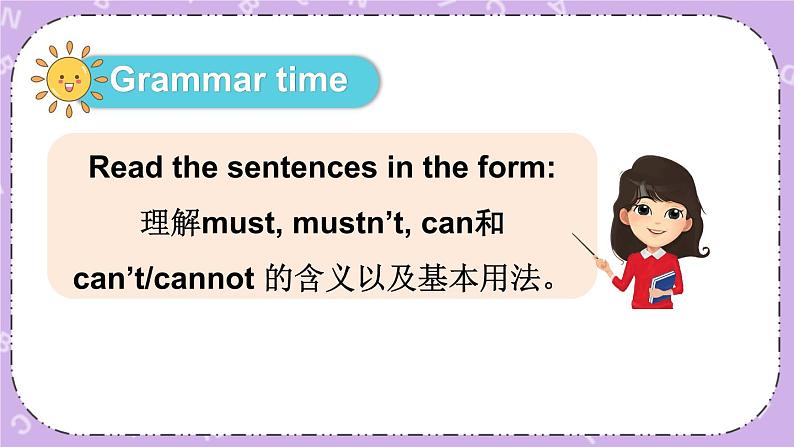 Grammar time

Read the sentences in the form:

理解must, mustn't, can和 can't/cannot 的含义以及基本用法。